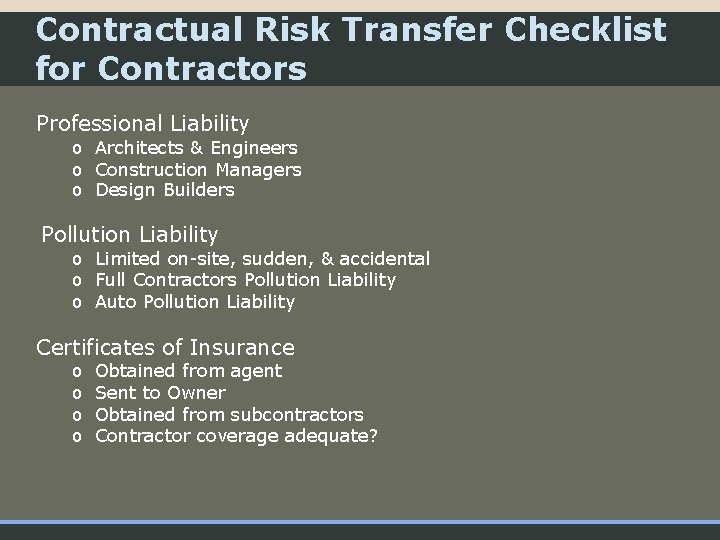 Contractual Risk Transfer Checklist for Contractors

Professional Liability
o Architects & Engineers
o Construction Managers
o Design Builders

Pollution Liability
o Limited on-site, sudden, & accidental
o Full Contractors Pollution Liability
o Auto Pollution Liability

Certificates of Insurance
o Obtained from agent
o Sent to Owner
o Obtained from subcontractors
o Contractor coverage adequate?